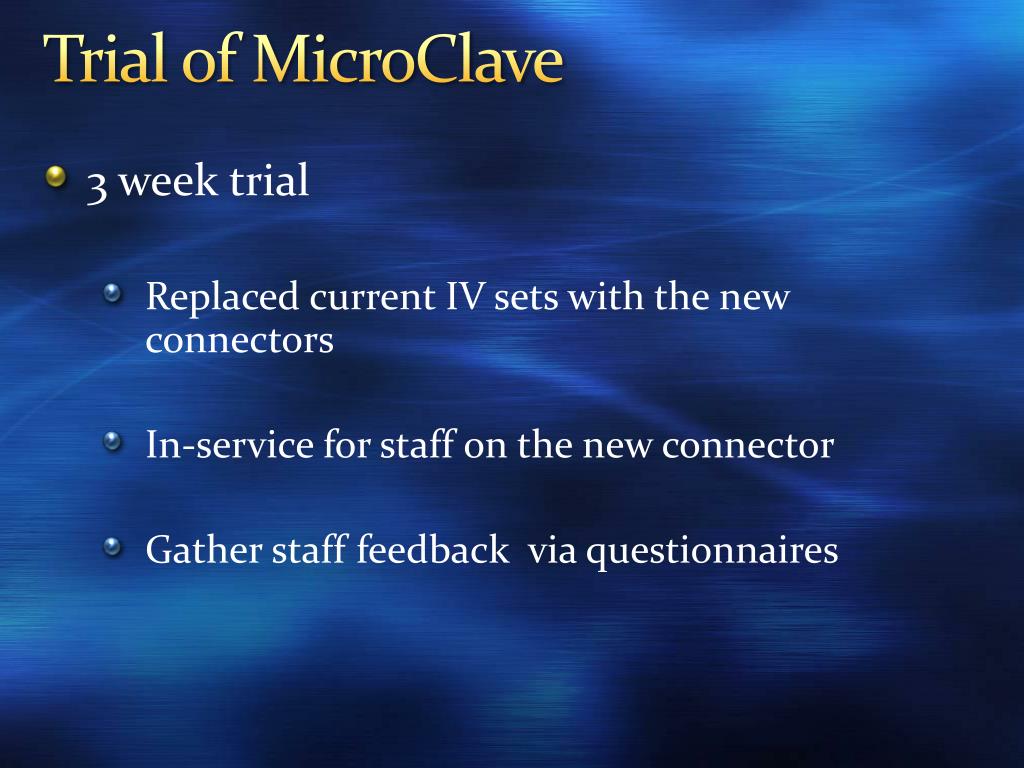 Trial of MicroClave

3 week trial

Replaced current IV sets with the new connectors

In-service for staff on the new connector

Gather staff feedback  via questionnaires